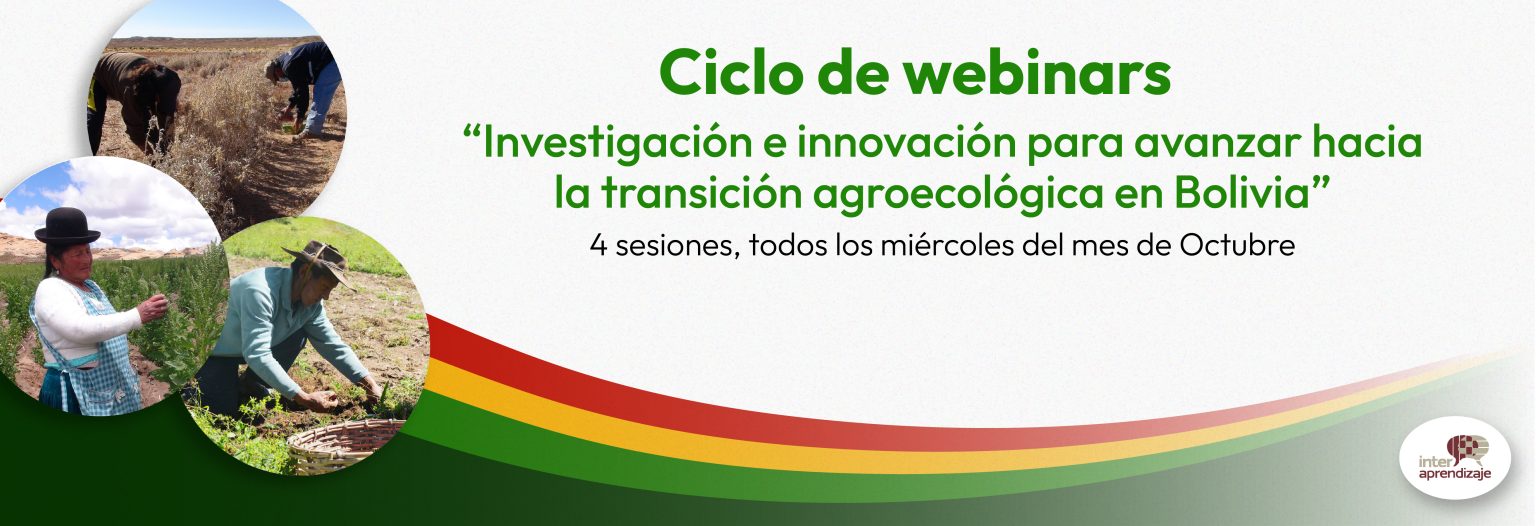 Ciclo de webinars

“Investigación e innovación para avanzar hacia la transición agroecológica en Bolivia”

4 sesiones, todos los miércoles del mes de Octubre

inter aprendizaje